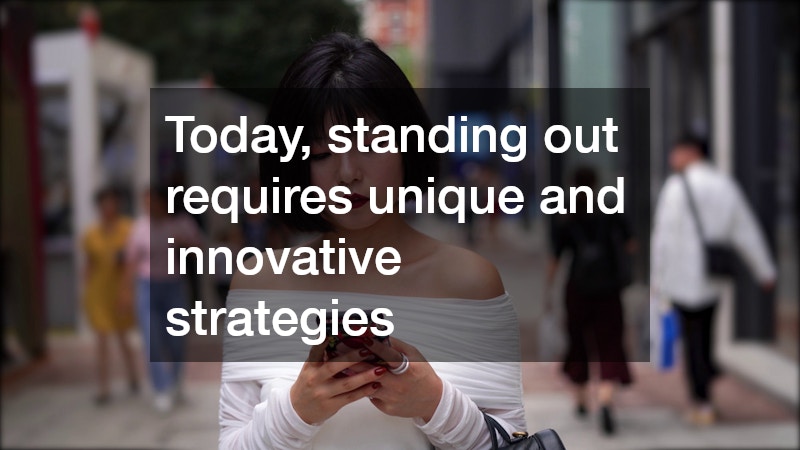 Today, standing out requires unique and innovative strategies